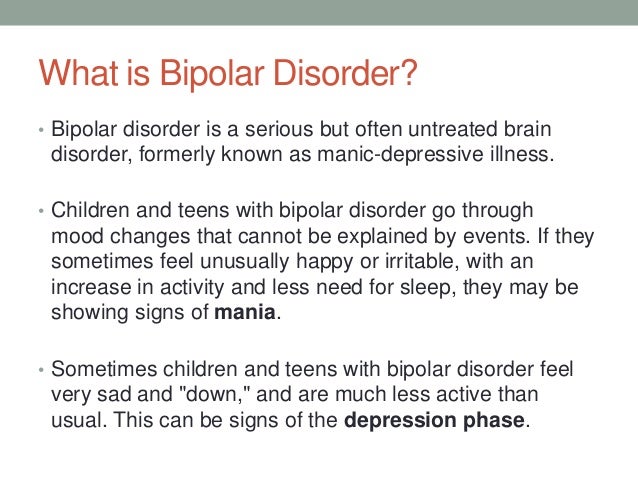 What is Bipolar Disorder?

• Bipolar disorder is a serious but often untreated brain disorder, formerly known as manic-depressive illness.

• Children and teens with bipolar disorder go through mood changes that cannot be explained by events. If they sometimes feel unusually happy or irritable, with an increase in activity and less need for sleep, they may be showing signs of **mania**.

• Sometimes children and teens with bipolar disorder feel very sad and "down," and are much less active than usual. This can be signs of the **depression phase**.